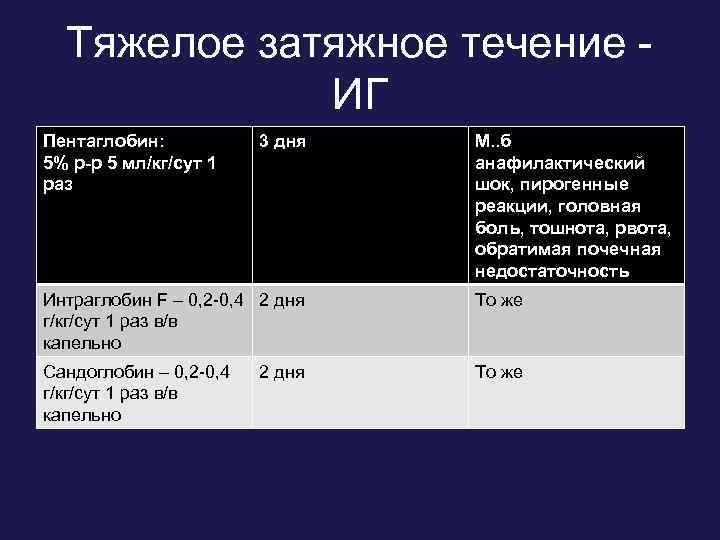 Тяжелое затяжное течение - ИГ

| Пентаглобин: 5% р-р 5 мл/кг/сут 1 раз | 3 дня | М..б анафилактический шок, пирогенные реакции, головная боль, тошнота, рвота, обратимая почечная недостаточность |
|---|---|---|
| Интраглобин F – 0,2-0,4 г/кг/сут 1 раз в/в капельно | 2 дня | То же |
| Сандоглобин – 0,2-0,4 г/кг/сут 1 раз в/в капельно | 2 дня | То же |